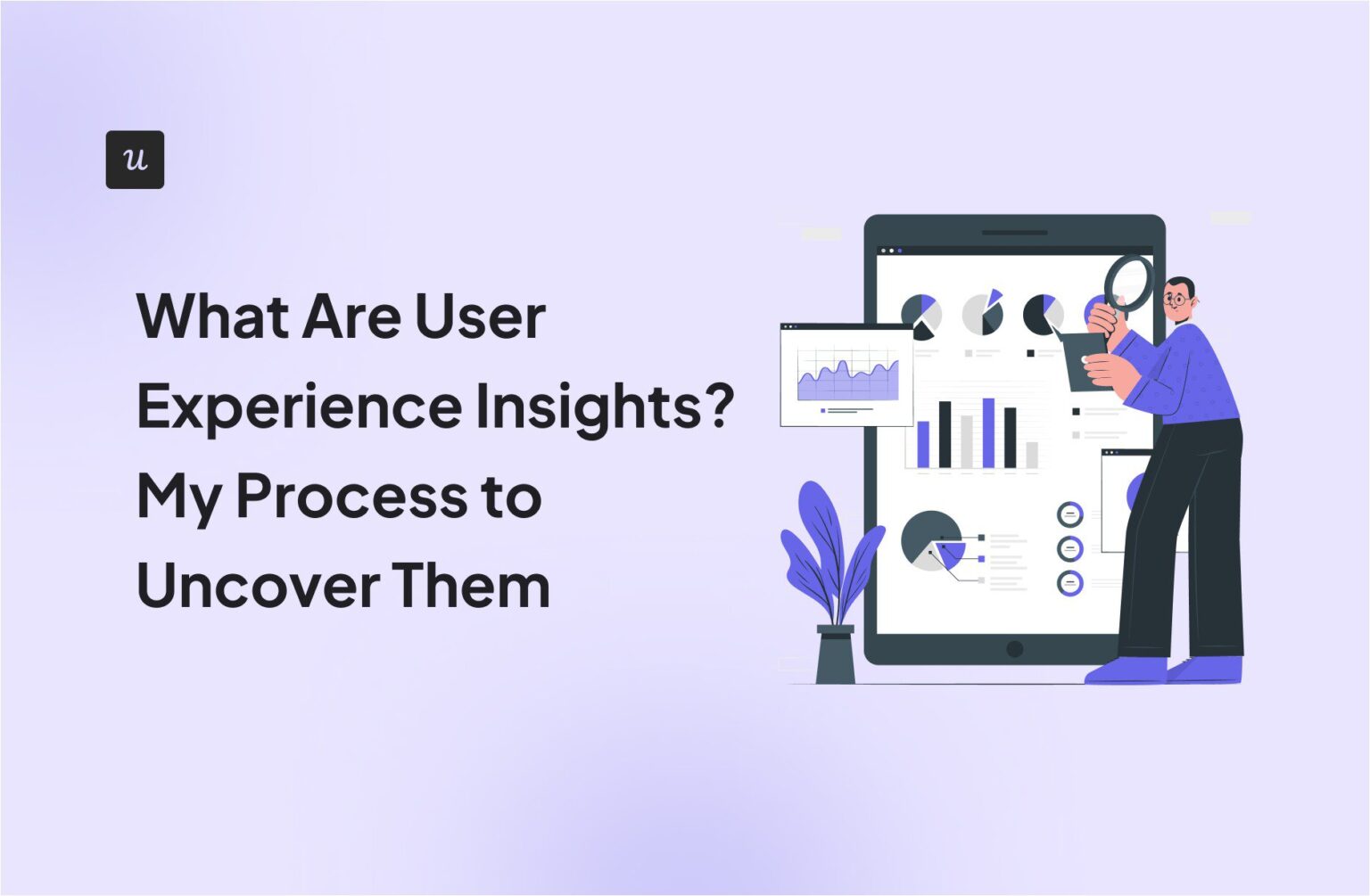 u

What Are User Experience Insights? My Process to Uncover Them